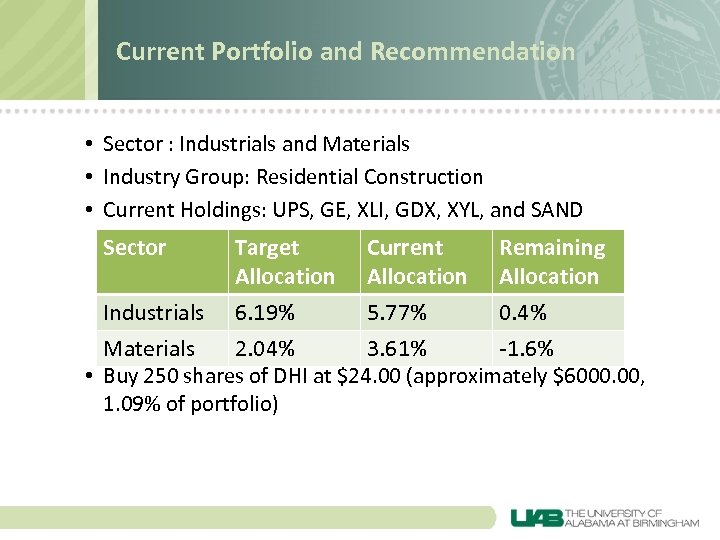 Current Portfolio and Recommendation

• Sector : Industrials and Materials
• Industry Group: Residential Construction
• Current Holdings: UPS, GE, XLI, GDX, XYL, and SAND

| Sector | Target Allocation | Current Allocation | Remaining Allocation |
|---|---|---|---|
| Industrials | 6.19% | 5.77% | 0.4% |
| Materials | 2.04% | 3.61% | -1.6% |

• Buy 250 shares of DHI at \$24.00 (approximately \$6000.00, 1.09% of portfolio)

UAB THE UNIVERSITY OF ALABAMA AT BIRMINGHAM